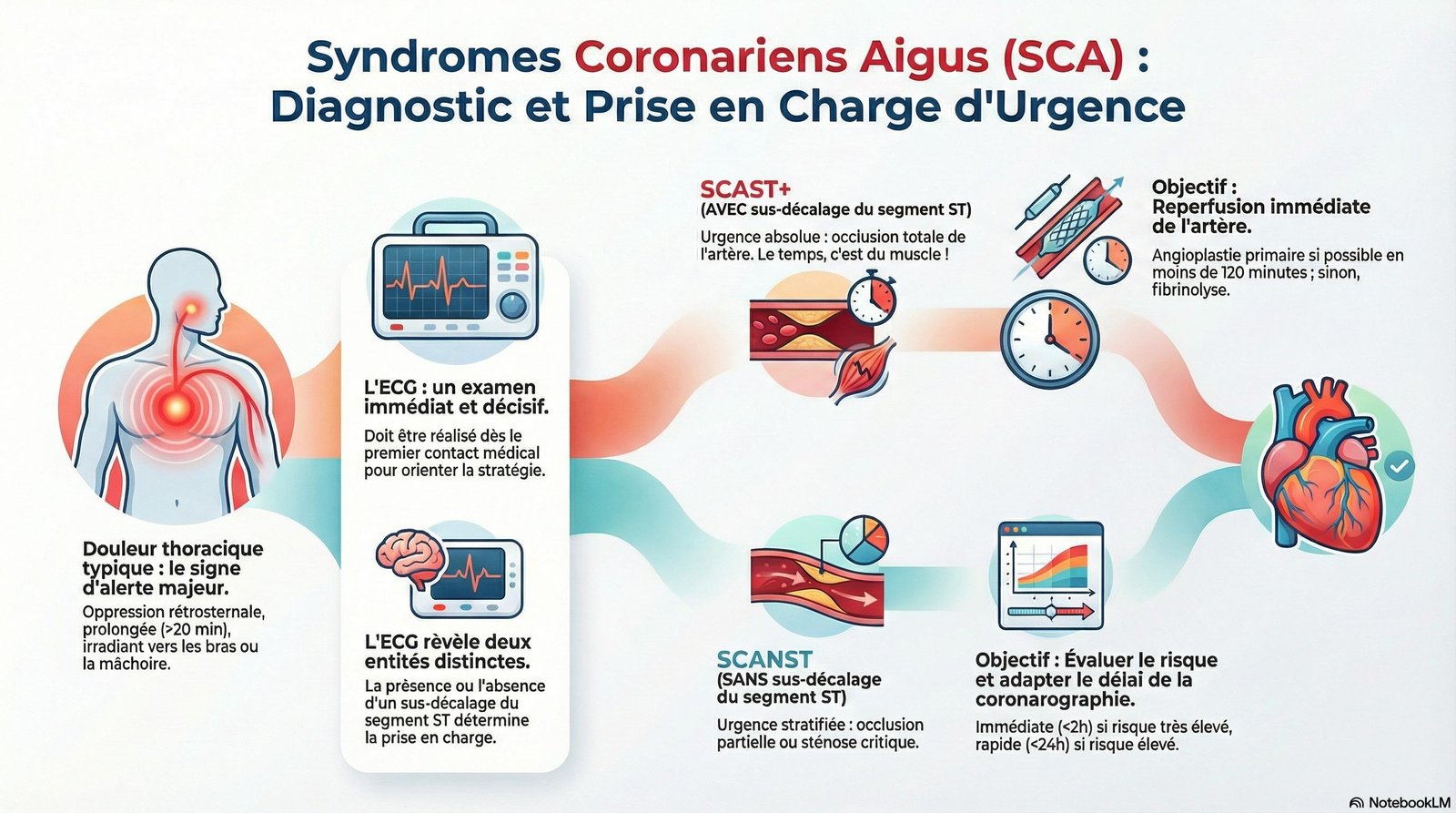 Syndromes Coronariens Aigus (SCA) : Diagnostic et Prise en Charge d'Urgence

Douleur thoracique typique : le signe d'alerte majeur.
Oppression rétrosternale, prolongée (>20 min), irradiant vers les bras ou la mâchoire.

L'ECG : un examen immédiat et décisif.
Doit être réalisé dès le premier contact médical pour orienter la stratégie.

L'ECG révèle deux entités distinctes.
La présence ou l'absence d'un sus-décalage du segment ST détermine la prise en charge.

SCAST+
(AVEC sus-décalage du segment ST)
Urgence absolue : occlusion totale de l'artère. Le temps, c'est du muscle !

Objectif : Reperfusion immédiate de l'artère.
Angioplastie primaire si possible en moins de 120 minutes ; sinon, fibrinolyse.

SCANST
(SANS sus-décalage du segment ST)
Urgence stratifiée : occlusion partielle ou sténose critique.

Objectif : Évaluer le risque et adapter le délai de la coronarographie.
Immédiate (<2h) si risque très élevé, rapide (<24h) si risque élevé.

NotebookLM